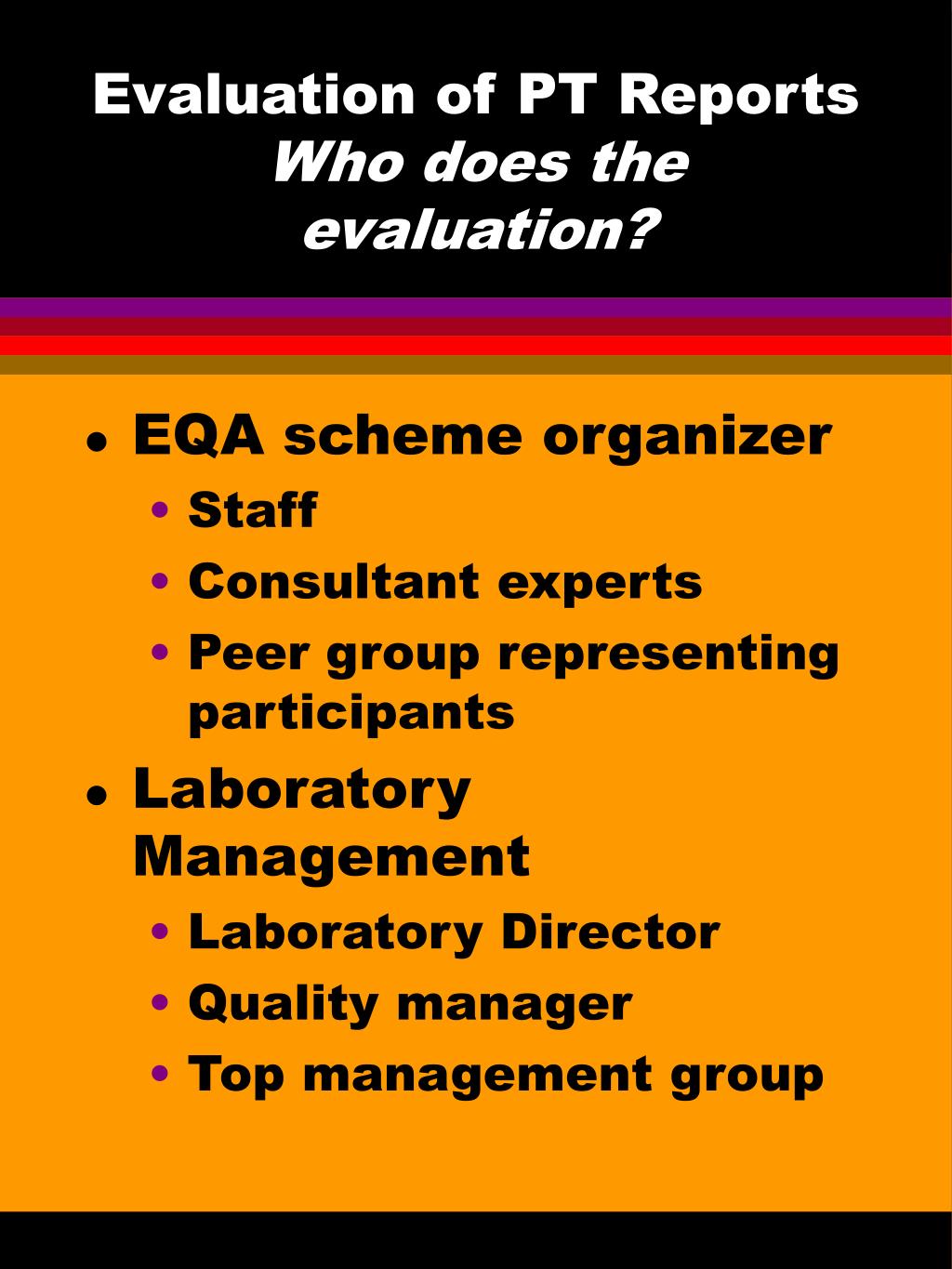 Evaluation of PT Reports
Who does the evaluation?

- EQA scheme organizer
  - Staff
  - Consultant experts
  - Peer group representing participants
- Laboratory Management
  - Laboratory Director
  - Quality manager
  - Top management group